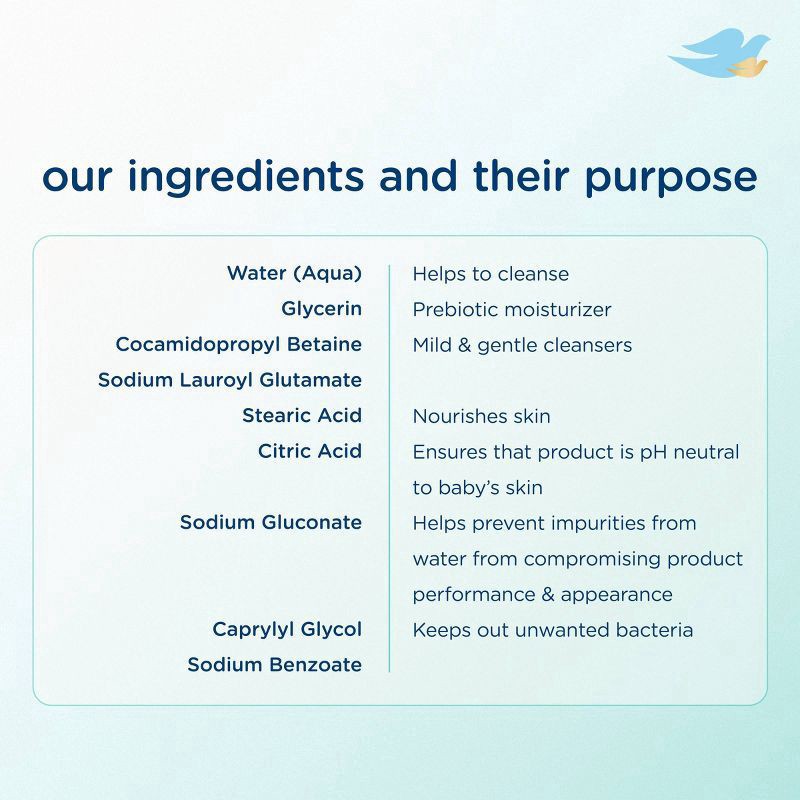 our ingredients and their purpose

| | |
|---|---|
| Water (Aqua) | Helps to cleanse |
| Glycerin | Prebiotic moisturizer |
| Cocamidopropyl Betaine | Mild & gentle cleansers |
| Sodium Lauroyl Glutamate | |
| Stearic Acid | Nourishes skin |
| Citric Acid | Ensures that product is pH neutral to baby's skin |
| Sodium Gluconate | Helps prevent impurities from water from compromising product performance & appearance |
| Caprylyl Glycol | Keeps out unwanted bacteria |
| Sodium Benzoate | |